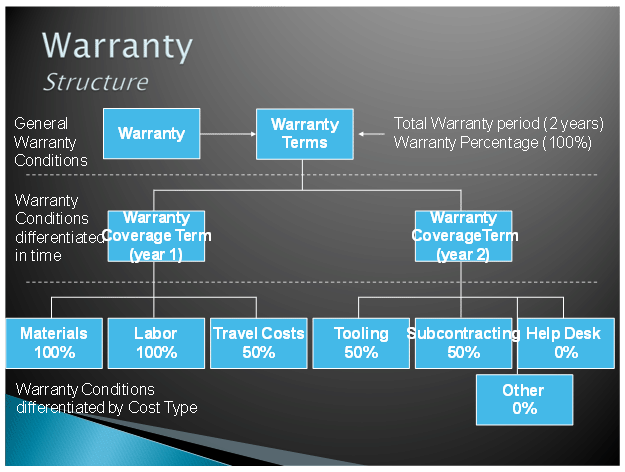 Warranty
Structure

General Warranty Conditions

Warranty

Warranty Terms

Total Warranty period (2 years)
Warranty Percentage (100%)

Warranty Conditions differentiated in time

Warranty Coverage Term (year 1)

Warranty CoverageTerm (year 2)

Materials 100%

Labor 100%

Travel Costs 50%

Tooling 50%

Subcontracting 50%

Help Desk 0%

Other 0%

Warranty Conditions differentiated by Cost Type